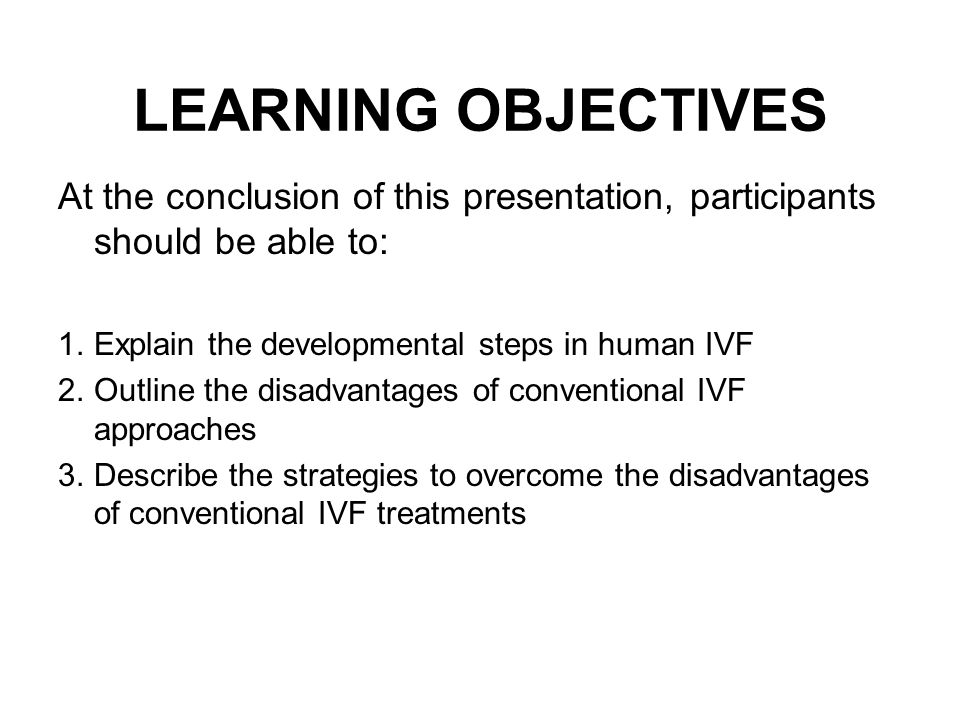 LEARNING OBJECTIVES

At the conclusion of this presentation, participants should be able to:

1. Explain the developmental steps in human IVF
2. Outline the disadvantages of conventional IVF approaches
3. Describe the strategies to overcome the disadvantages of conventional IVF treatments